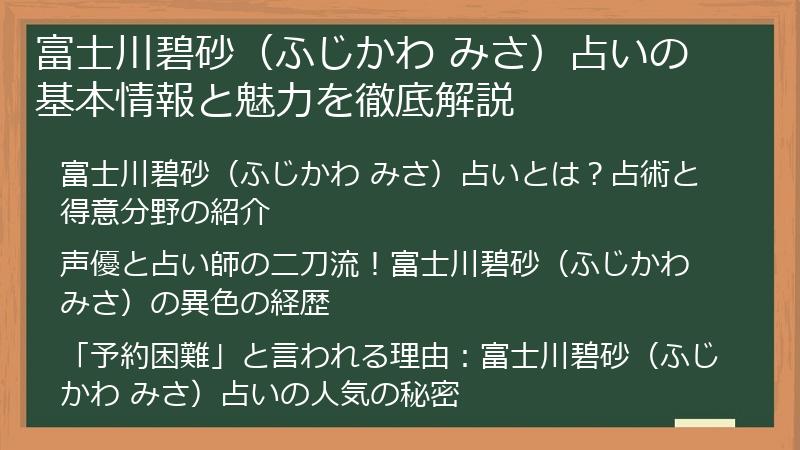 富士川碧砂（ふじかわ みさ）占いの基本情報と魅力を徹底解説

富士川碧砂（ふじかわ みさ）占いとは？占術と得意分野の紹介

声優と占い師の二刀流！富士川碧砂（ふじかわ みさ）の異色の経歴

「予約困難」と言われる理由：富士川碧砂（ふじかわ みさ）占いの人気の秘密